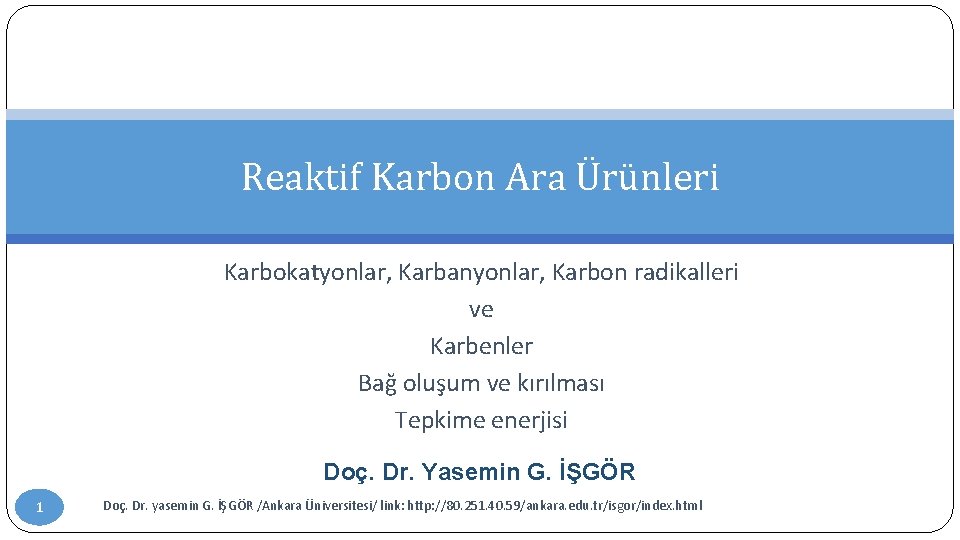 Reaktif Karbon Ara Ürünleri

Karbokatyonlar, Karbanyonlar, Karbon radikalleri
ve
Karbenler
Bağ oluşum ve kırılması
Tepkime enerjisi

Doç. Dr. Yasemin G. İŞGÖR

1

Doç. Dr. yasemin G. İŞGÖR /Ankara Üniversitesi/ link: http://80.251.40.59/ankara.edu.tr/isgor/index.html